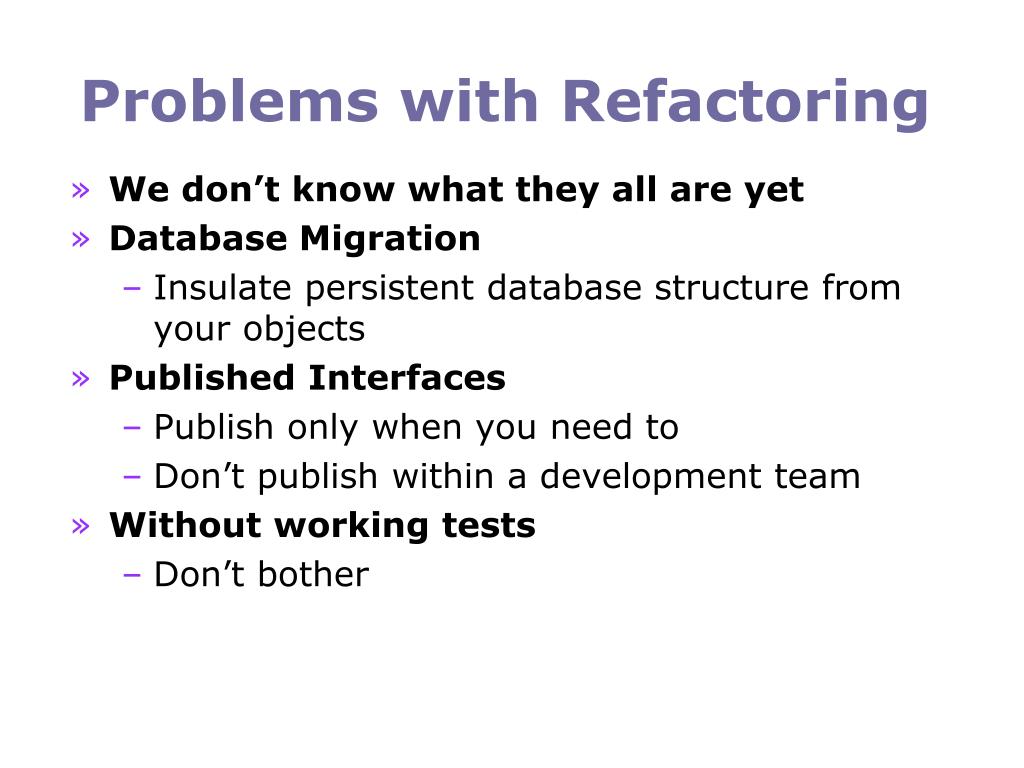 Problems with Refactoring

» We don’t know what they all are yet
» Database Migration
– Insulate persistent database structure from your objects
» Published Interfaces
– Publish only when you need to
– Don’t publish within a development team
» Without working tests
– Don’t bother